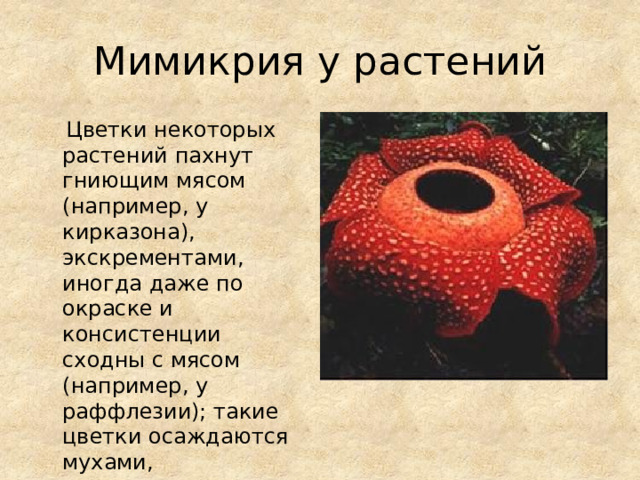 Мимикрия у растений

Цветки некоторых растений пахнут гниющим мясом (например, у кирказона), экскрементами, иногда даже по окраске и консистенции сходны с мясом (например, у раффлезии); такие цветки осаждаются мухами,